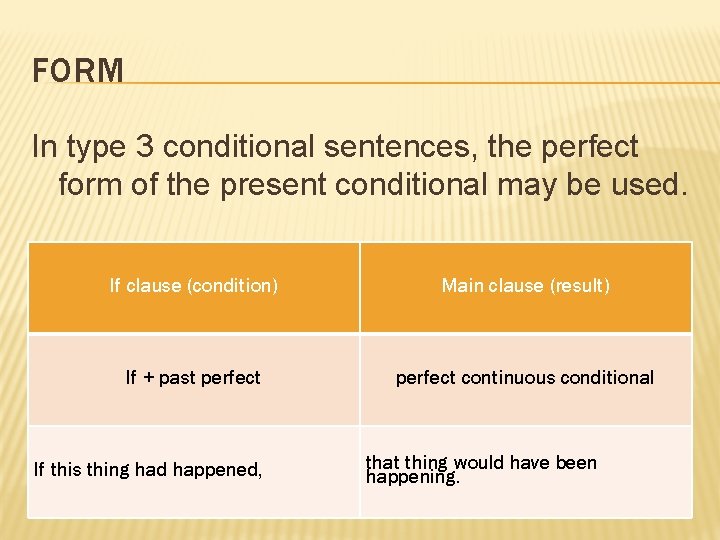 FORM

In type 3 conditional sentences, the perfect form of the present conditional may be used.

| If clause (condition) | Main clause (result) |
|---|---|
| If + past perfect | perfect continuous conditional |
| If this thing had happened, | that thing would have been happening. |